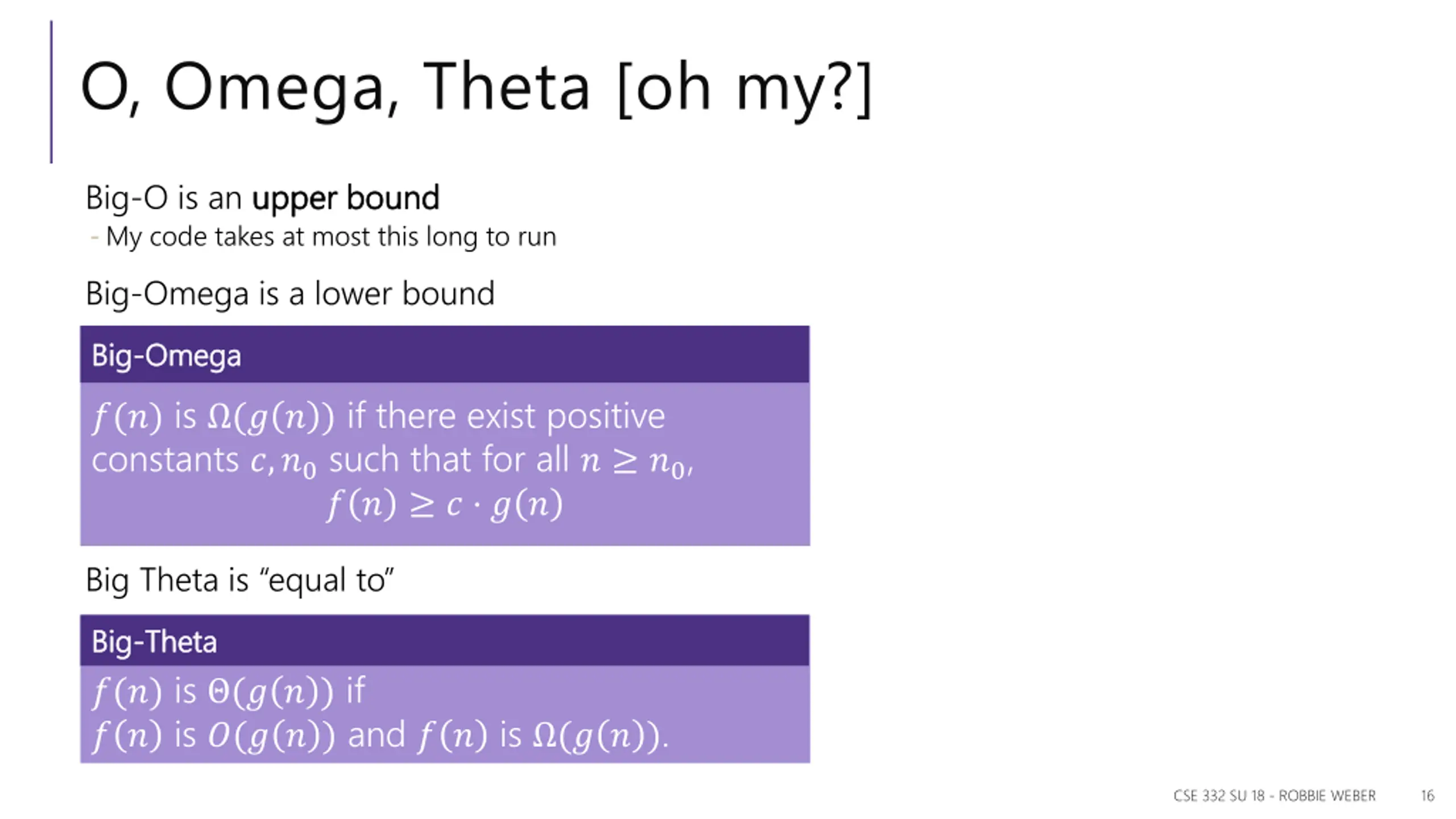 O, Omega, Theta [oh my?]

Big-O is an upper bound

- My code takes at most this long to run

Big-Omega is a lower bound

Big-Omega

$f(n)$ is $\Omega(g(n))$ if there exist positive constants $c, n_0$ such that for all $n \geq n_0$,

$f(n) \geq c \cdot g(n)$

Big Theta is “equal to”

Big-Theta

$f(n)$ is $\Theta(g(n))$ if

$f(n)$ is $O(g(n))$ and $f(n)$ is $\Omega(g(n))$.

CSE 332 SU 18 - ROBBIE WEBER 16